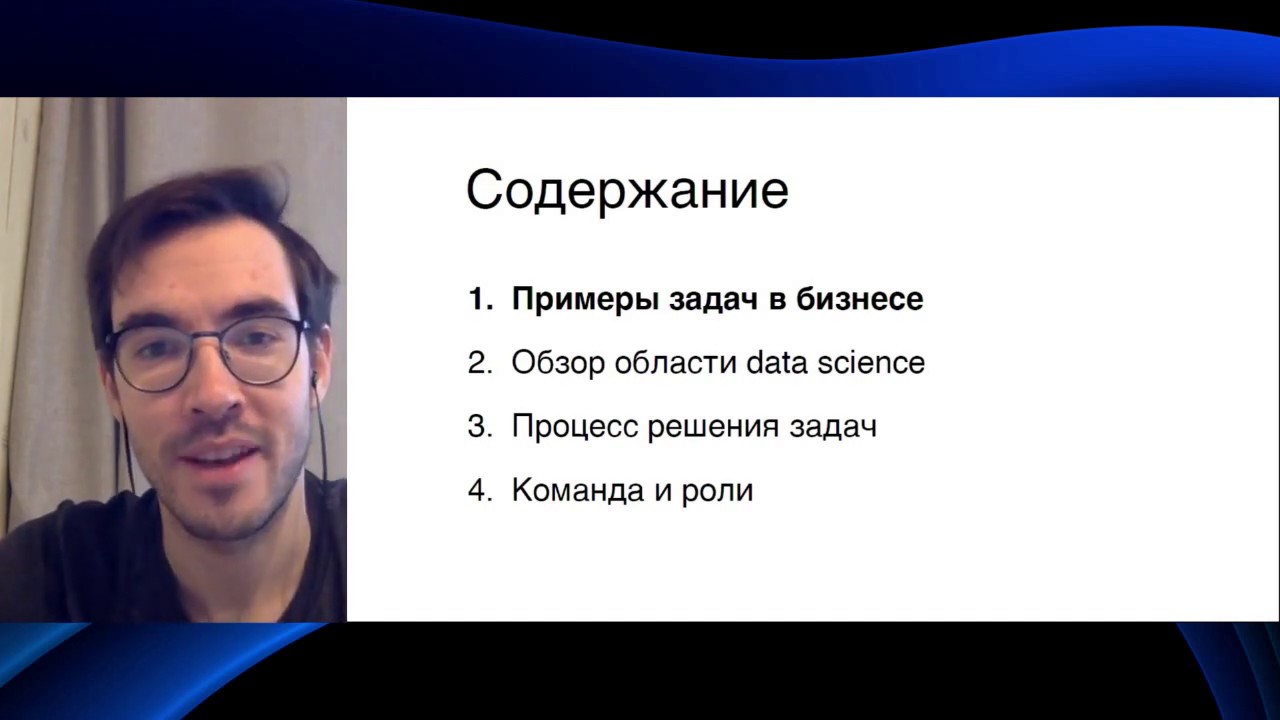 Содержание

1. Примеры задач в бизнесе
2. Обзор области data science
3. Процесс решения задач
4. Команда и роли